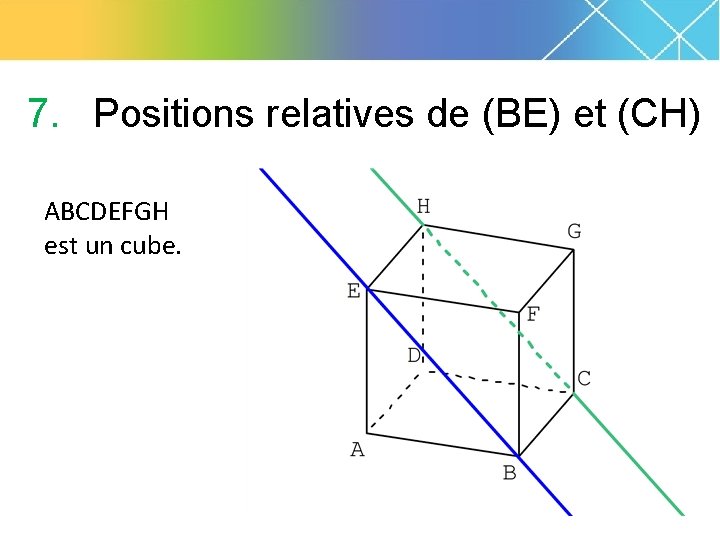 7. Positions relatives de (BE) et (CH)

ABCDEFGH
est un cube.

H
G
E
F
D
C
A
B